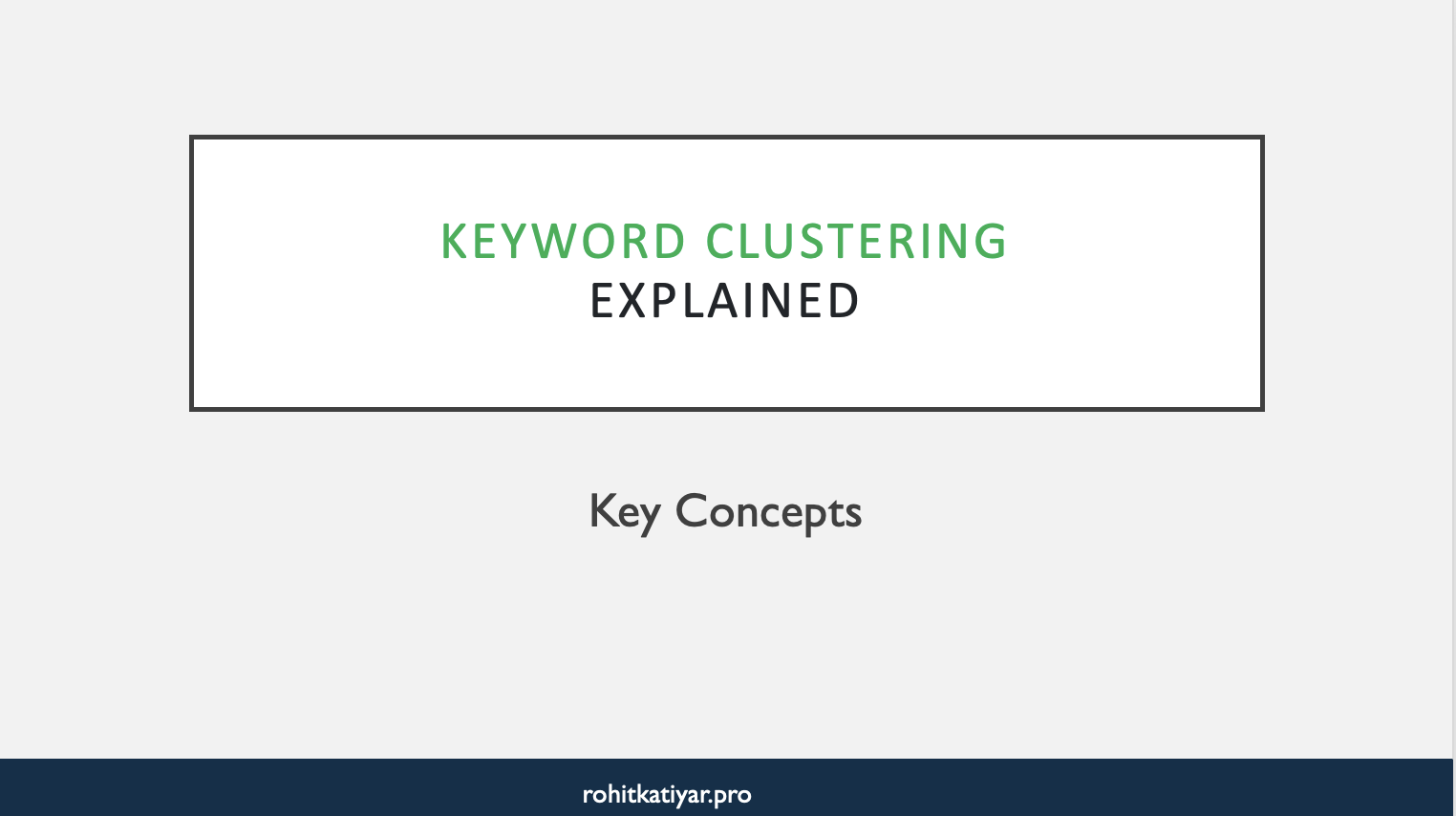 KEYWORD CLUSTERING
EXPLAINED

Key Concepts

rohitkatiyar.pro